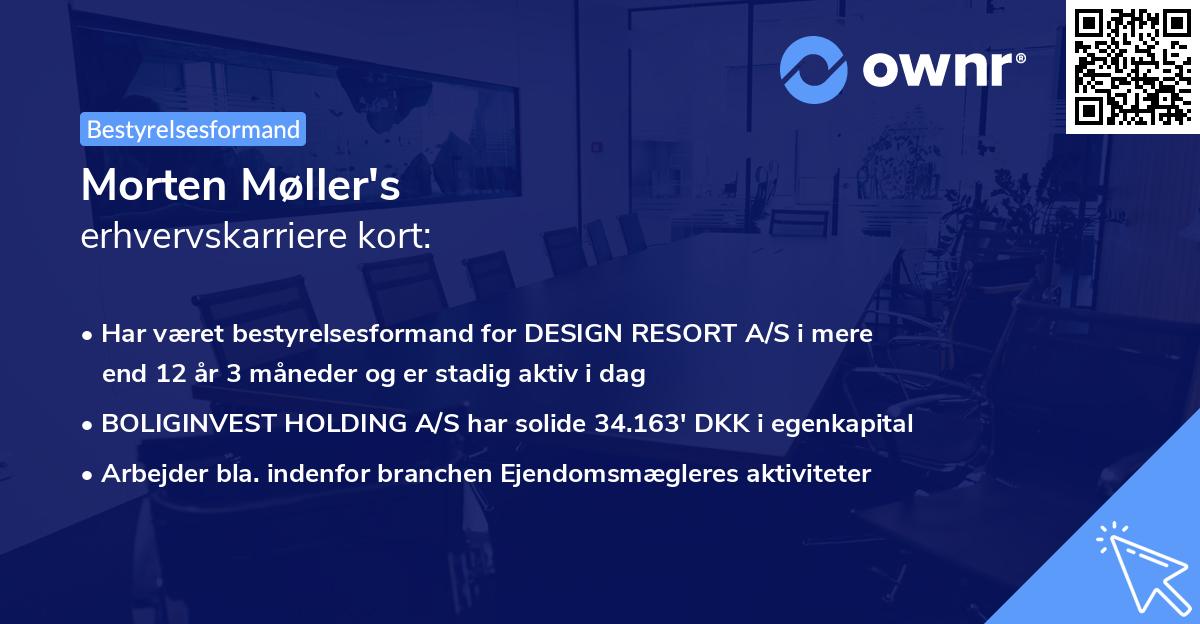 ownr®

Bestyrelsesformand

Morten Møller's
erhvervskarriere kort:

• Har været bestyrelsesformand for DESIGN RESORT A/S i mere end 12 år 3 måneder og er stadig aktiv i dag
• BOLIGINVEST HOLDING A/S har solide 34.163' DKK i egenkapital
• Arbejder bla. indenfor branchen Ejendomsmægleres aktiviteter